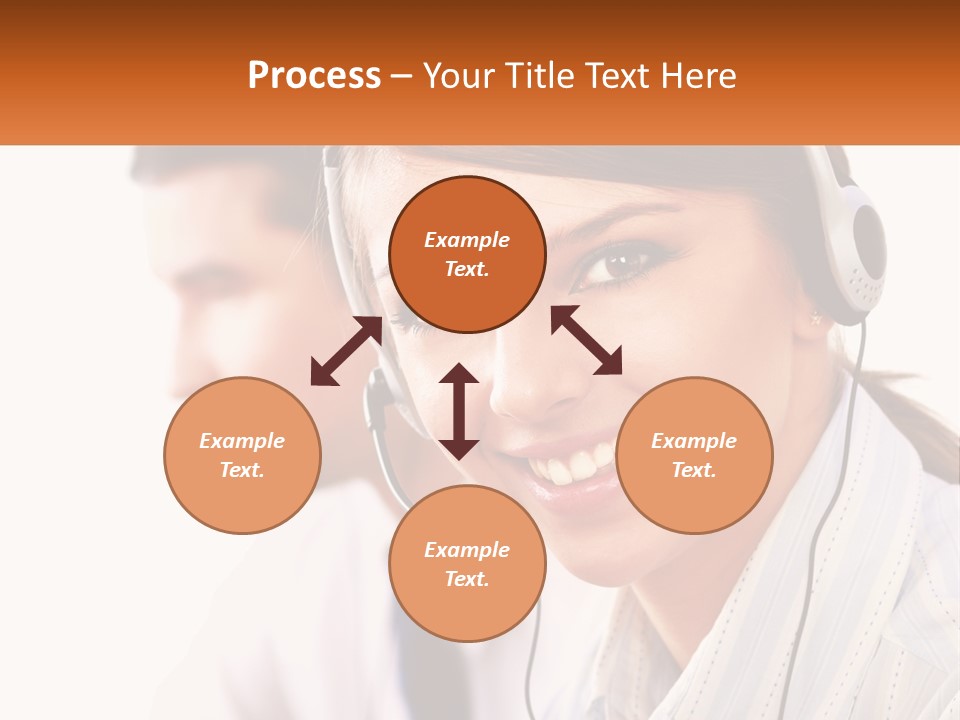 Process – Your Title Text Here

Example Text.

Example Text.

Example Text.

Example Text.